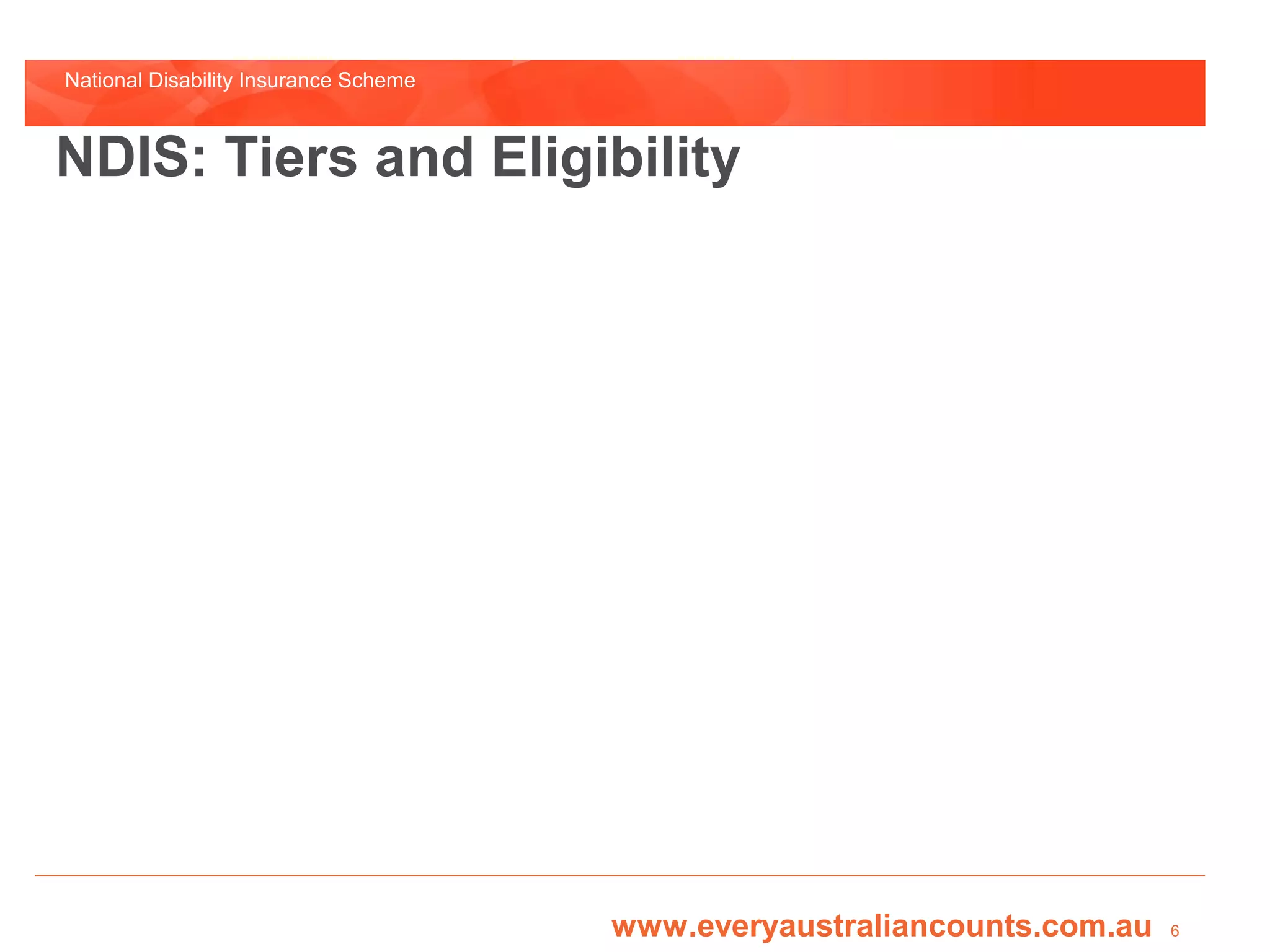 National Disability Insurance Scheme

NDIS: Tiers and Eligibility

www.everyaustraliancounts.com.au 6